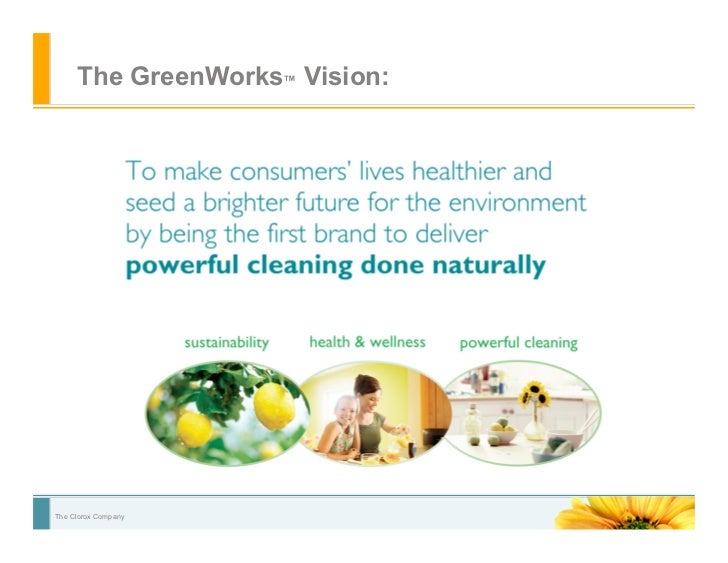 The GreenWorks™ Vision:

To make consumers' lives healthier and seed a brighter future for the environment by being the first brand to deliver **powerful cleaning done naturally**

sustainability

health & wellness

powerful cleaning

The Clorox Company